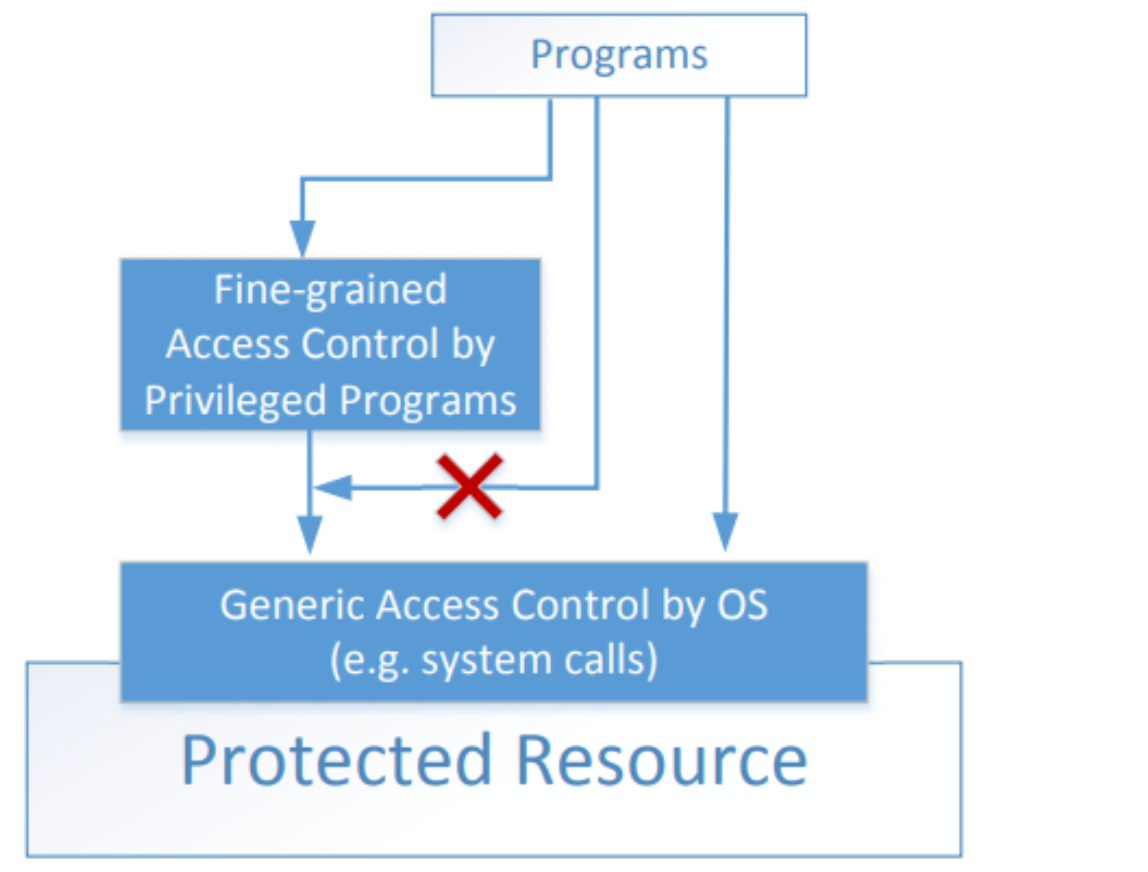 Programs

Fine-grained Access Control by Privileged Programs

Generic Access Control by OS (e.g. system calls)

Protected Resource